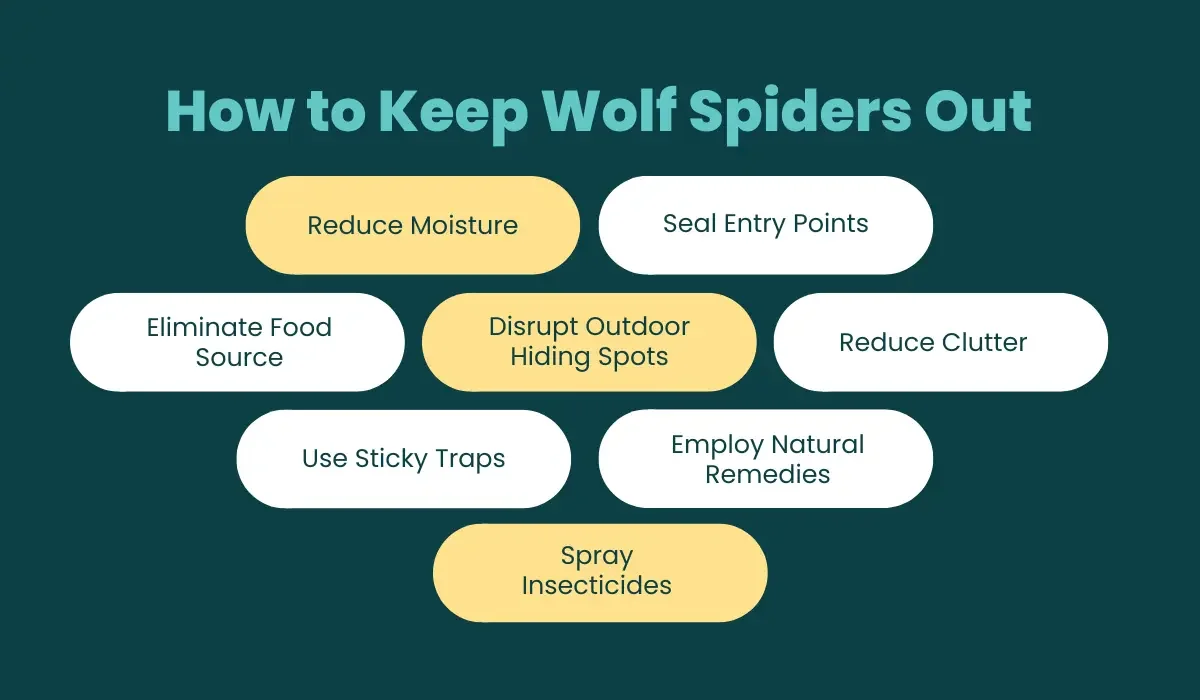 How to Keep Wolf Spiders Out

Reduce Moisture

Seal Entry Points

Eliminate Food Source

Disrupt Outdoor Hiding Spots

Reduce Clutter

Use Sticky Traps

Employ Natural Remedies

Spray Insecticides